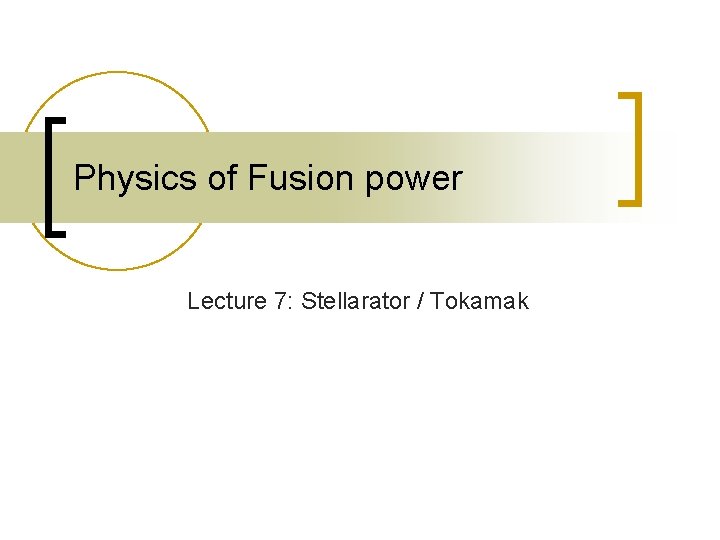 Physics of Fusion power

Lecture 7: Stellarator / Tokamak